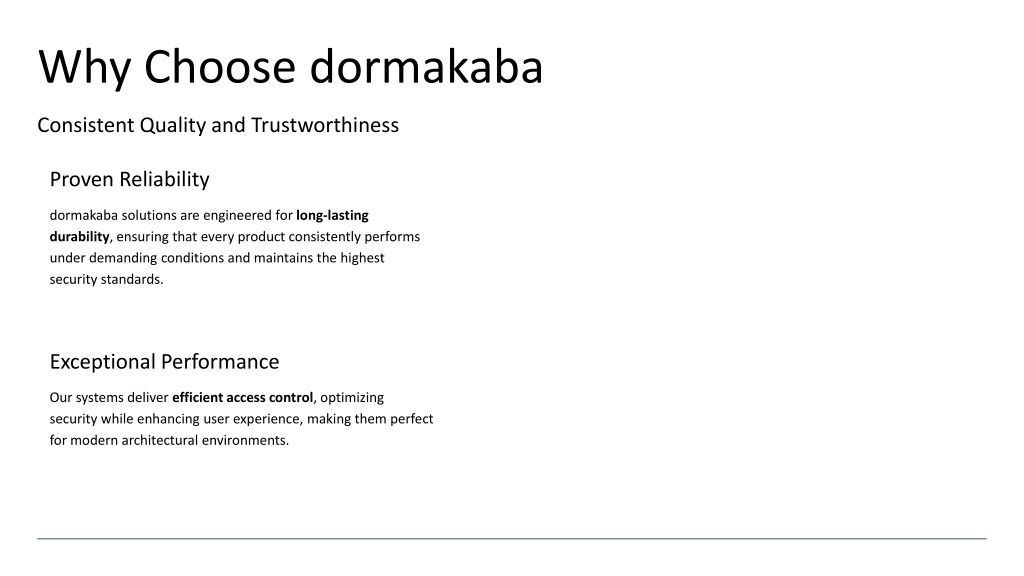 Why Choose dormakaba

Consistent Quality and Trustworthiness

Proven Reliability

dormakaba solutions are engineered for long-lasting durability, ensuring that every product consistently performs under demanding conditions and maintains the highest security standards.

Exceptional Performance

Our systems deliver efficient access control, optimizing security while enhancing user experience, making them perfect for modern architectural environments.